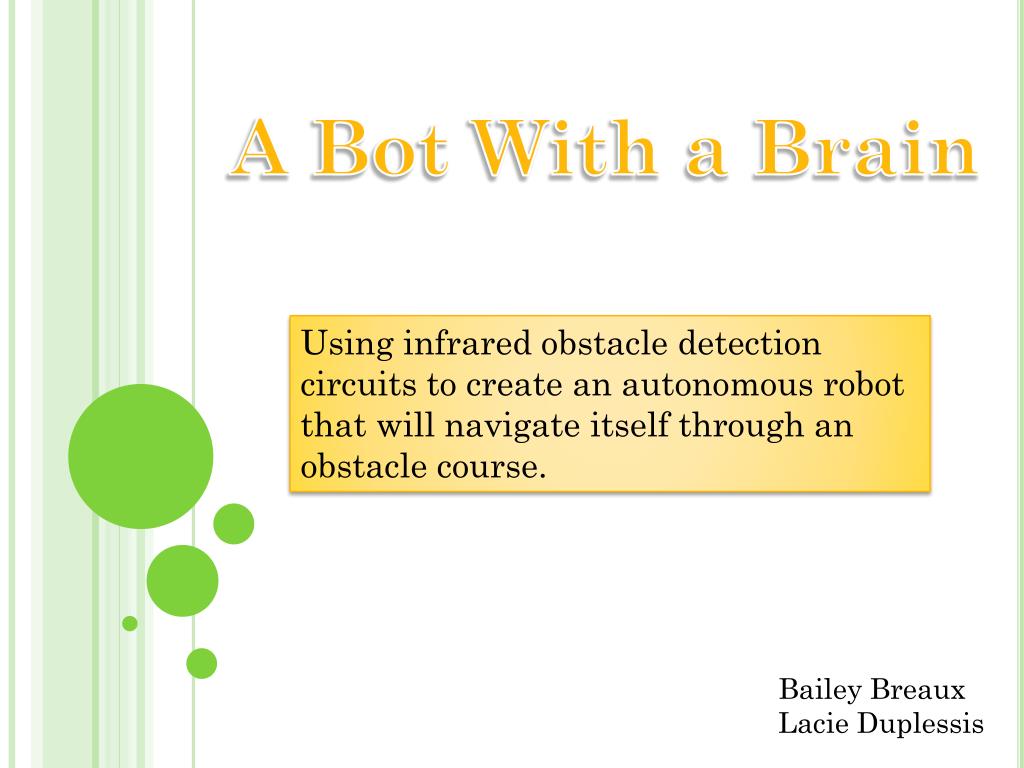 A Bot With a Brain

Using infrared obstacle detection circuits to create an autonomous robot that will navigate itself through an obstacle course.

Bailey Breaux
Lacie Duplessis